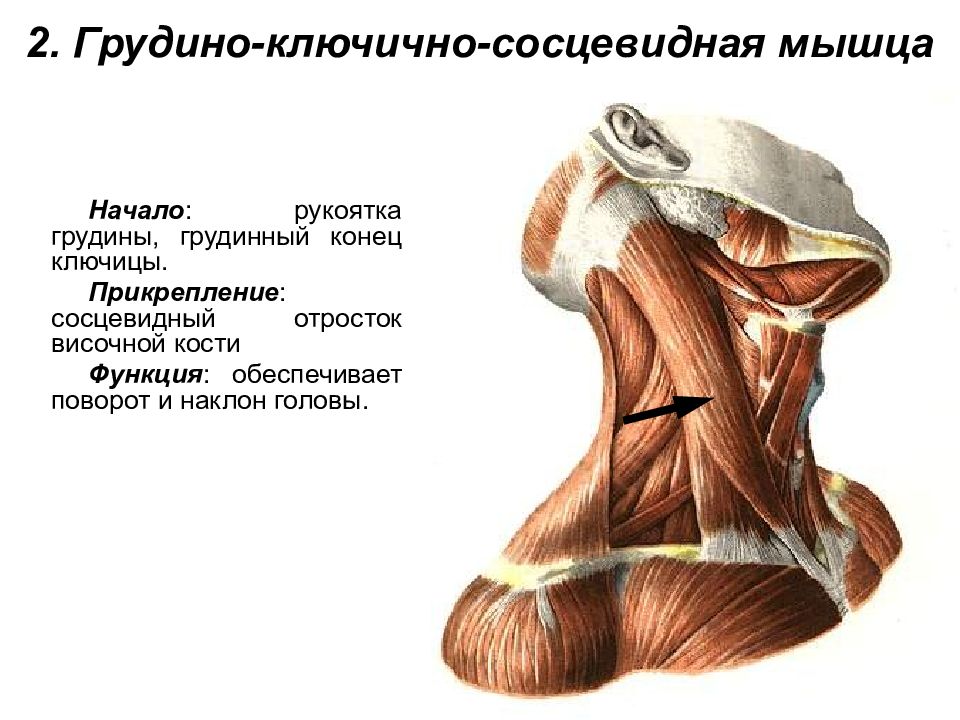 2. Грудино-ключично-сосцевидная мышца

Начало: рукоятка грудины, грудинный конец ключицы.

Прикрепление: сосцевидный отросток височной кости

Функция: обеспечивает поворот и наклон головы.